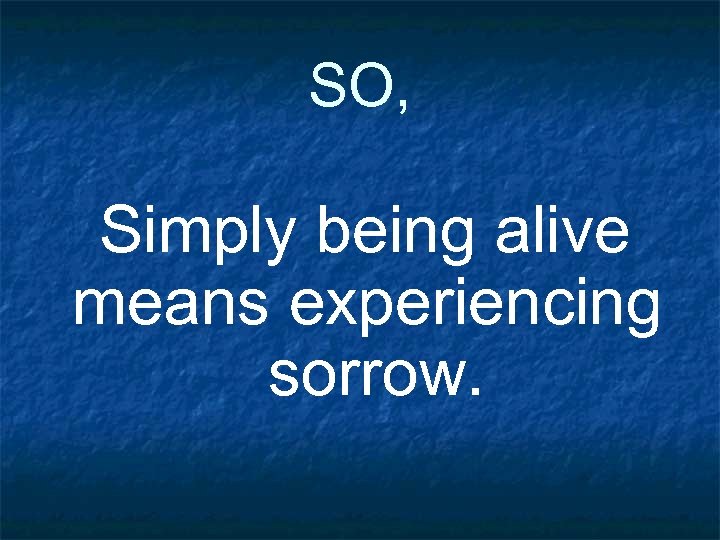 SO,

Simply being alive means experiencing sorrow.